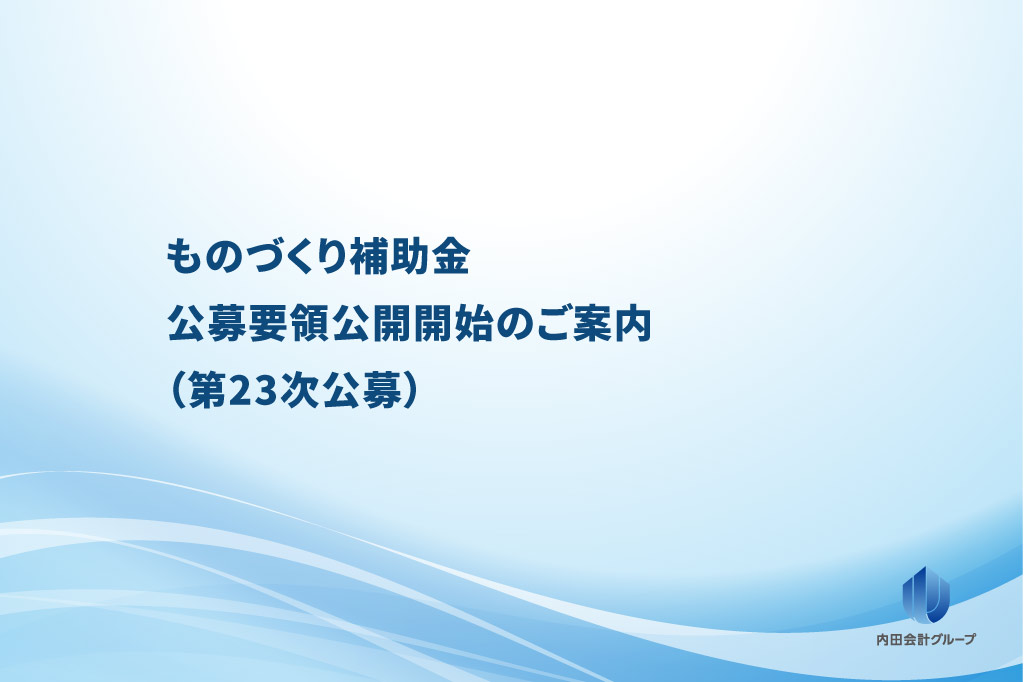 ものづくり補助金
公募要領公開開始のご案内
（第23次公募）

内田会計グループ